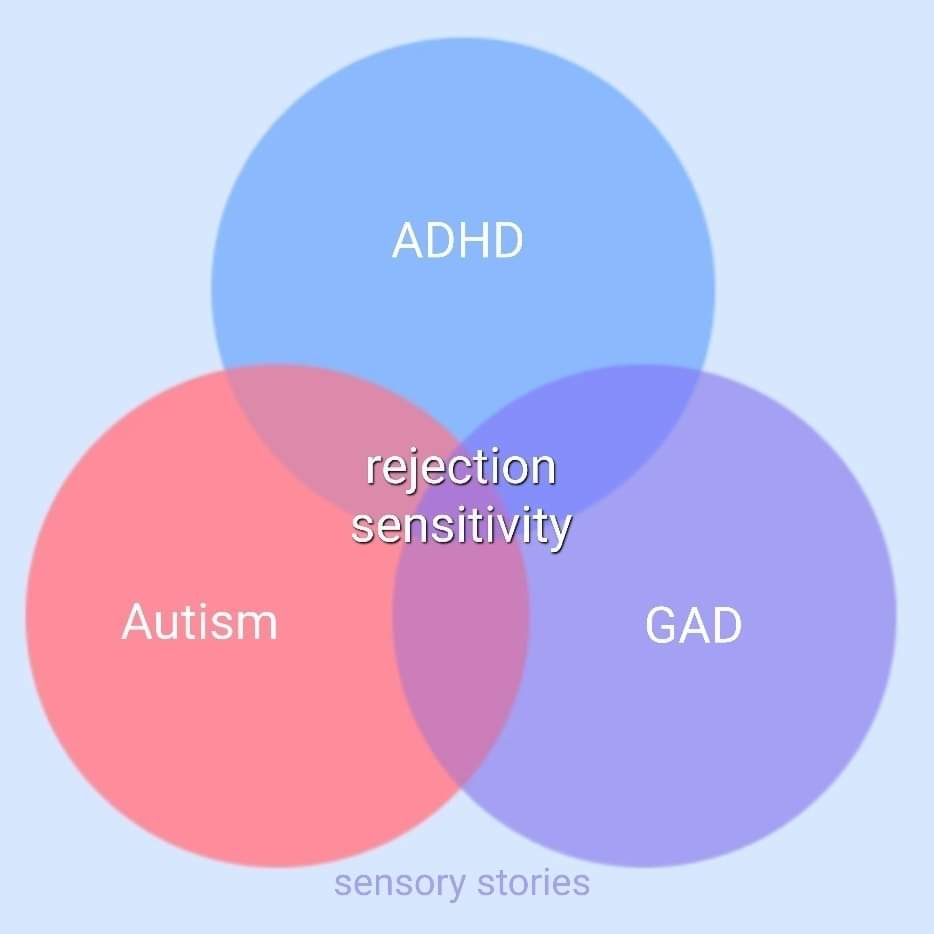 ADHD

rejection sensitivity

Autism

GAD

sensory stories